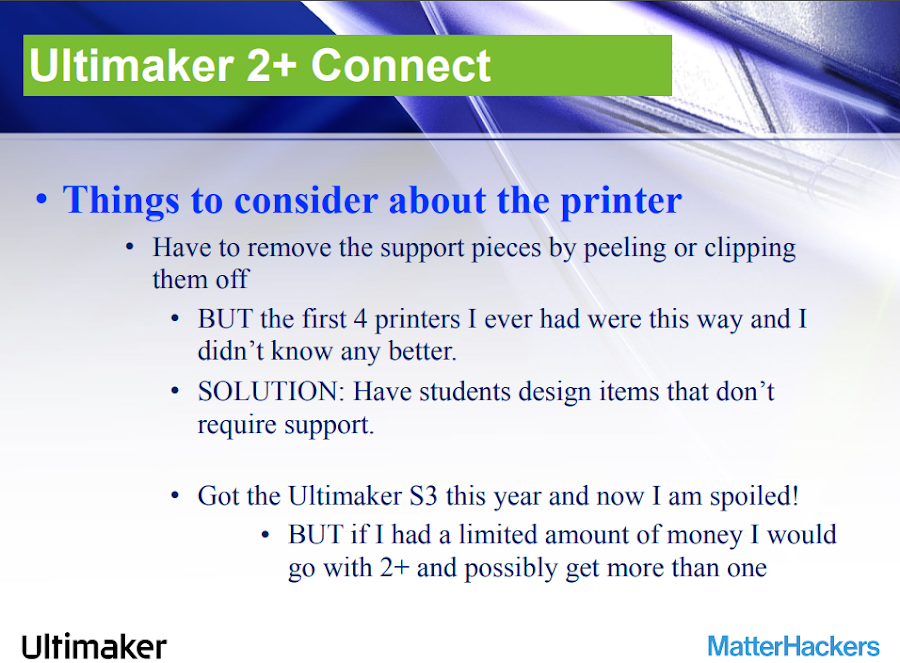 Ultimaker 2+ Connect

• Things to consider about the printer

• Have to remove the support pieces by peeling or clipping them off

• BUT the first 4 printers I ever had were this way and I didn't know any better.

• SOLUTION: Have students design items that don't require support.

• Got the Ultimaker S3 this year and now I am spoiled!

• BUT if I had a limited amount of money I would go with 2+ and possibly get more than one

Ultimaker

MatterHackers